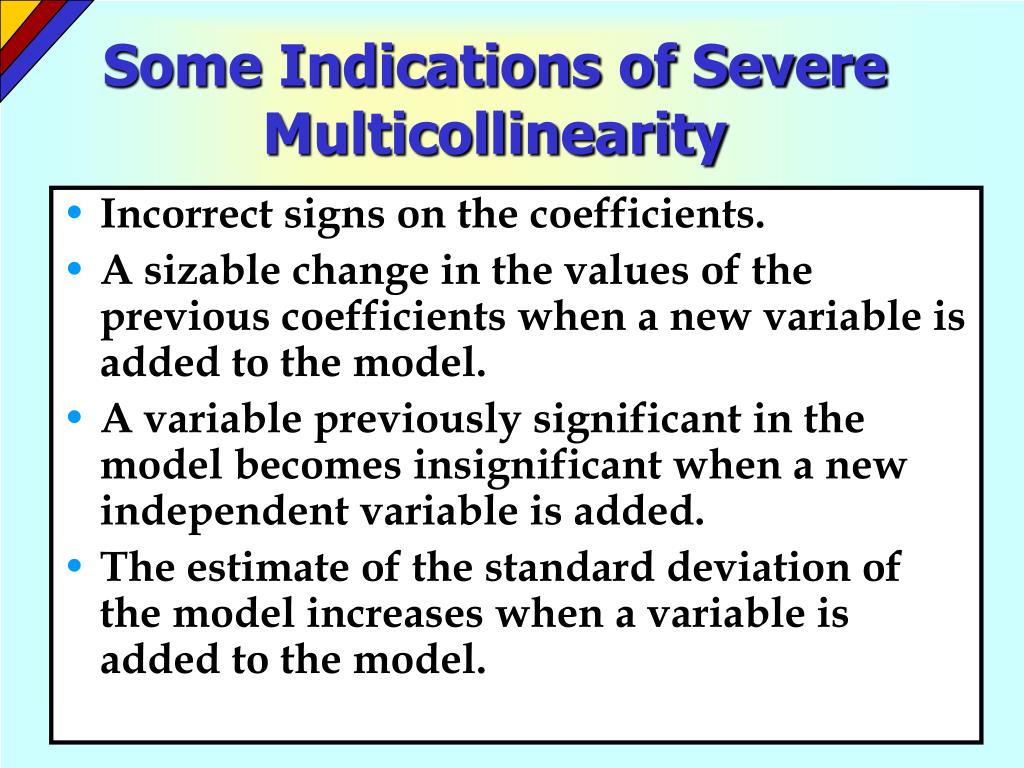 Some Indications of Severe Multicollinearity

• Incorrect signs on the coefficients.
• A sizable change in the values of the previous coefficients when a new variable is added to the model.
• A variable previously significant in the model becomes insignificant when a new independent variable is added.
• The estimate of the standard deviation of the model increases when a variable is added to the model.